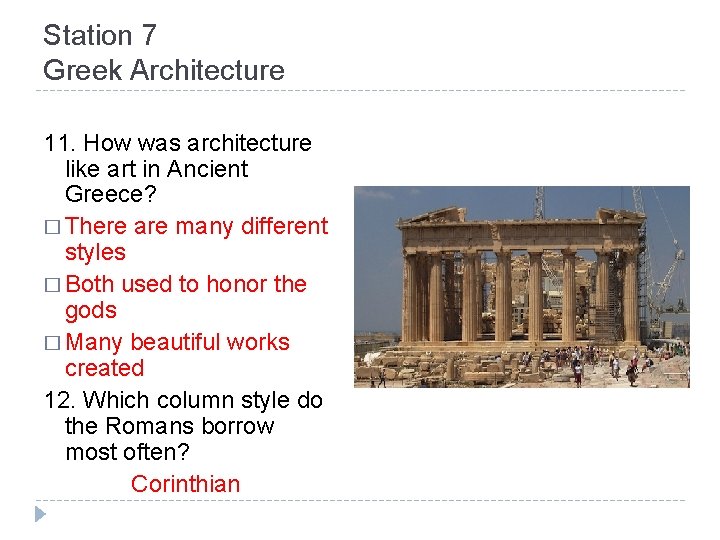 Station 7
Greek Architecture

11. How was architecture like art in Ancient Greece?

□ There are many different styles

□ Both used to honor the gods

□ Many beautiful works created

12. Which column style do the Romans borrow most often?

Corinthian